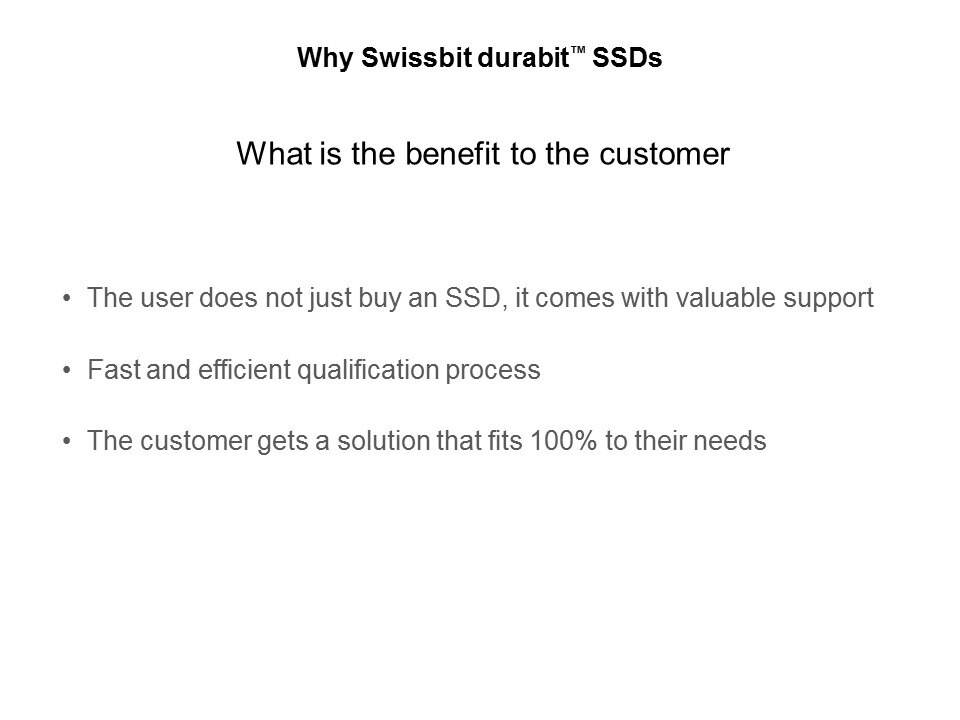 Why Swissbit durabit™ SSDs

What is the benefit to the customer

• The user does not just buy an SSD, it comes with valuable support

• Fast and efficient qualification process

• The customer gets a solution that fits 100% to their needs